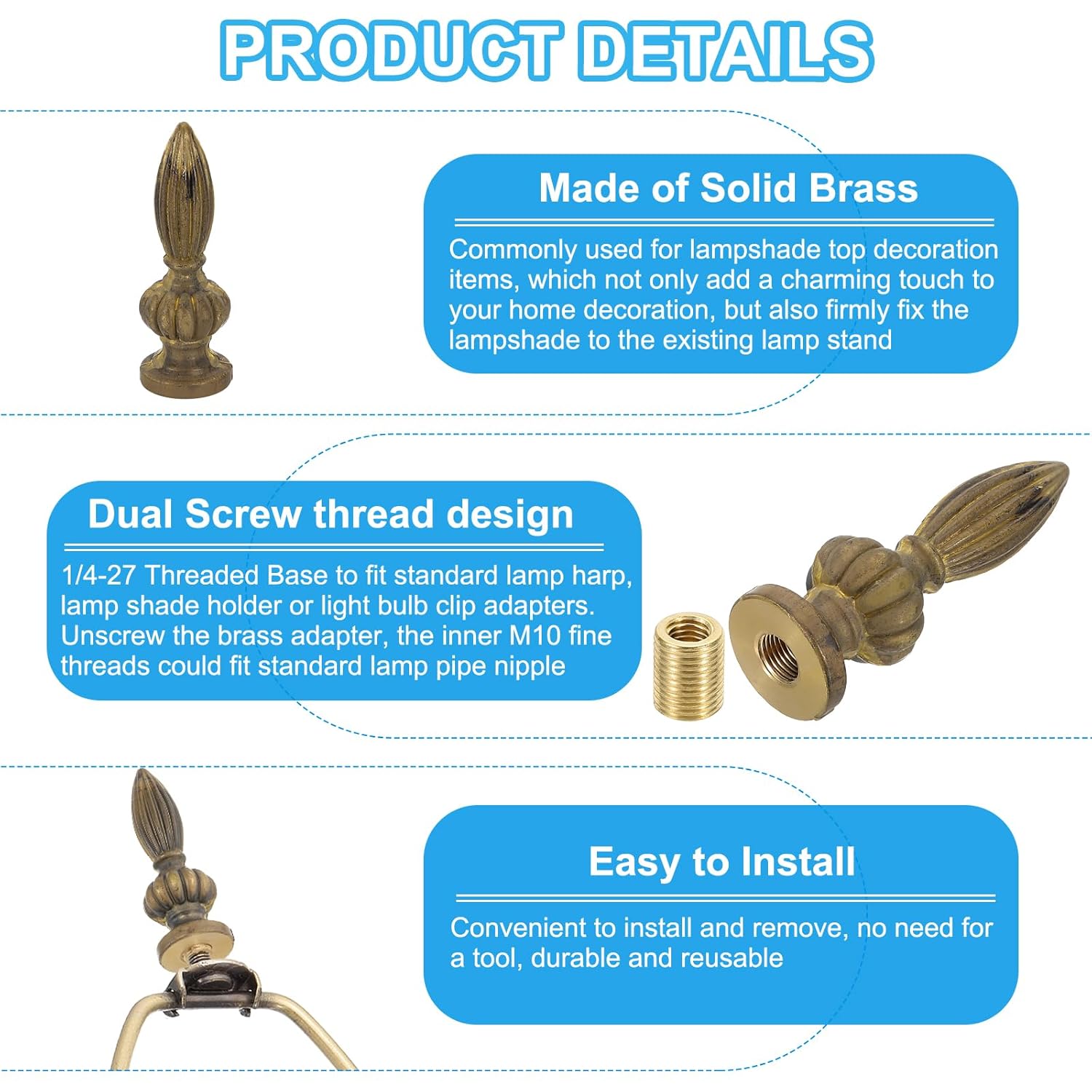 PRODUCT DETAILS

Made of Solid Brass

Commonly used for lampshade top decoration items, which not only add a charming touch to your home decoration, but also firmly fix the lampshade to the existing lamp stand

Dual Screw thread design

1/4-27 Threaded Base to fit standard lamp harp, lamp shade holder or light bulb clip adapters. Unscrew the brass adapter, the inner M10 fine threads could fit standard lamp pipe nipple

Easy to Install

Convenient to install and remove, no need for a tool, durable and reusable